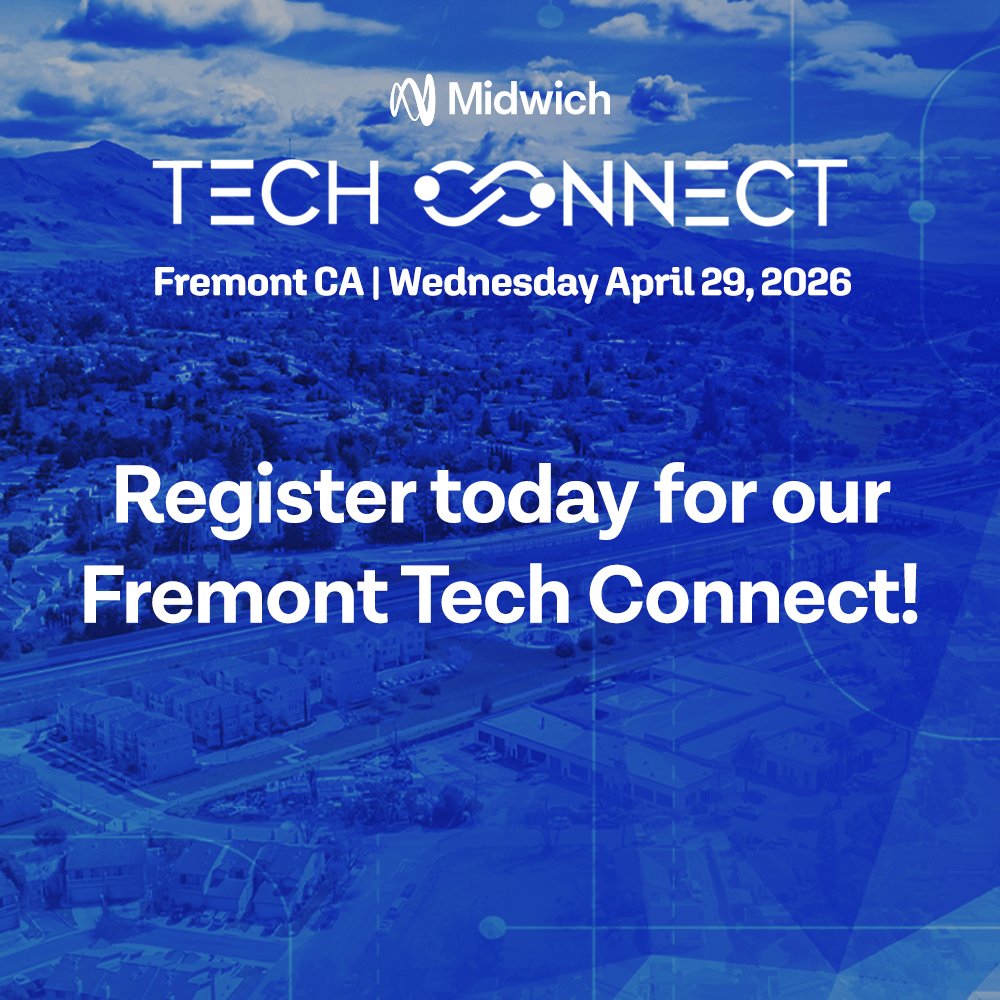 Midwich

TECH CONNECT

Fremont CA | Wednesday April 29, 2026

Register today for our Fremont Tech Connect!